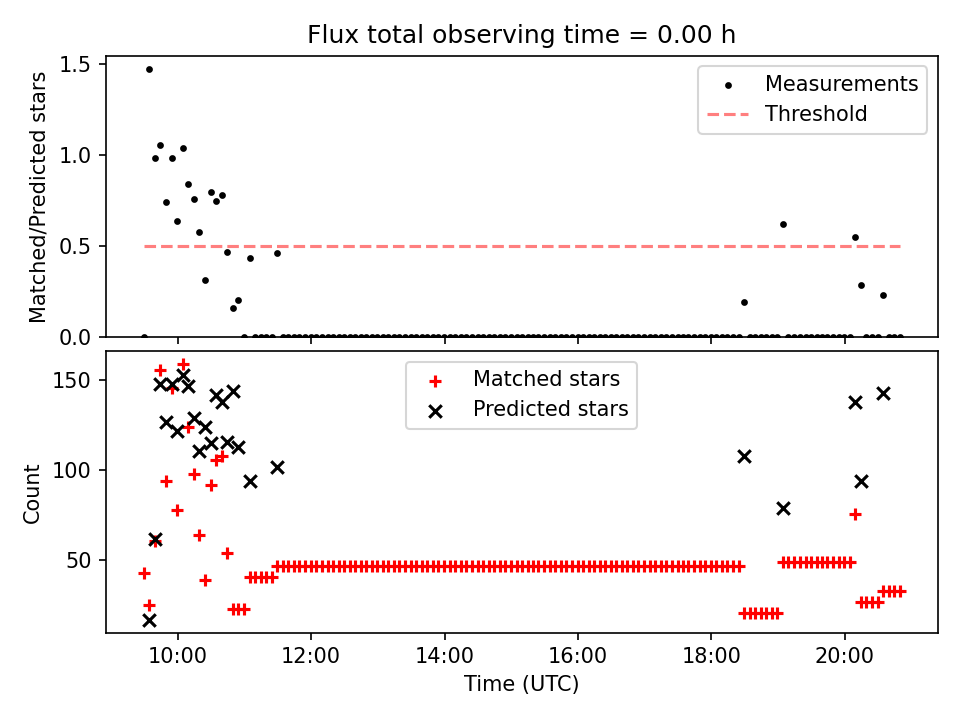 Flux total observing time = 0.00 h

Matched/Predicted stars

1.5
1.0
0.5
0.0

Measurements
Threshold

Count

150
100
50

Matched stars
Predicted stars

10:00
12:00
14:00
16:00
18:00
20:00

Time (UTC)